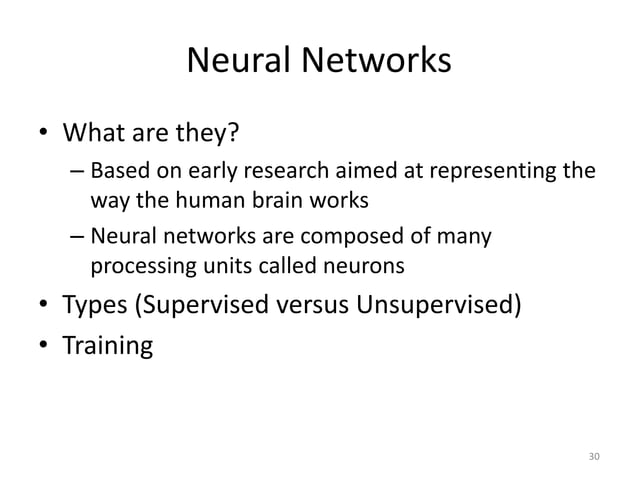 Neural Networks

• What are they?
– Based on early research aimed at representing the way the human brain works
– Neural networks are composed of many processing units called neurons
• Types (Supervised versus Unsupervised)
• Training

30